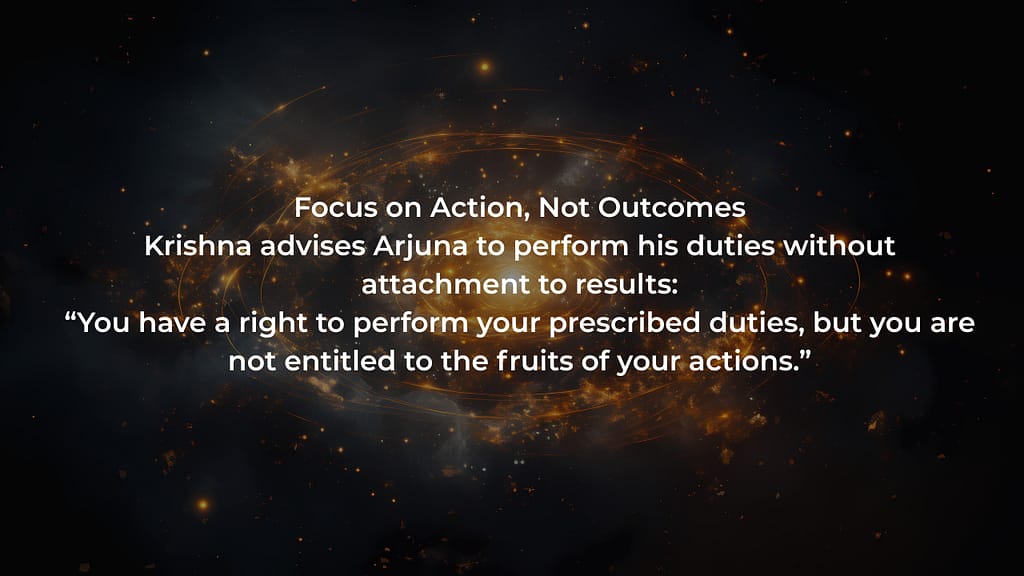 Focus on Action, Not Outcomes
Krishna advises Arjuna to perform his duties without attachment to results:
“You have a right to perform your prescribed duties, but you are not entitled to the fruits of your actions.”